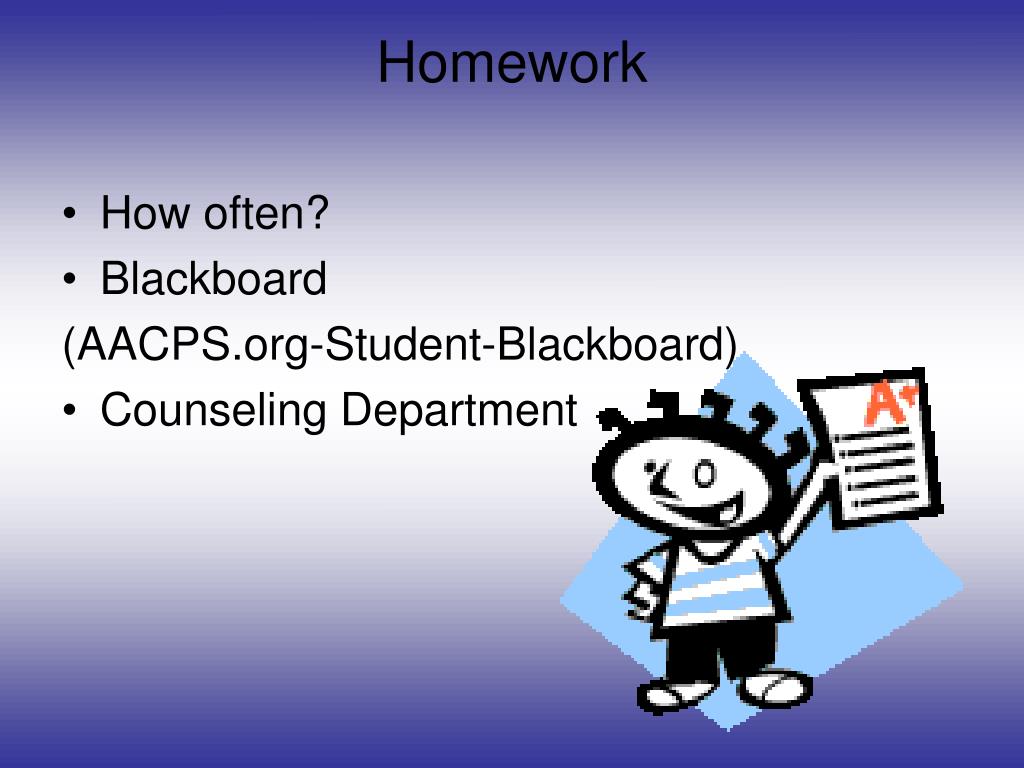 Homework

• How often?
• Blackboard
(AACPS.org-Student-Blackboard)
• Counseling Department

A+